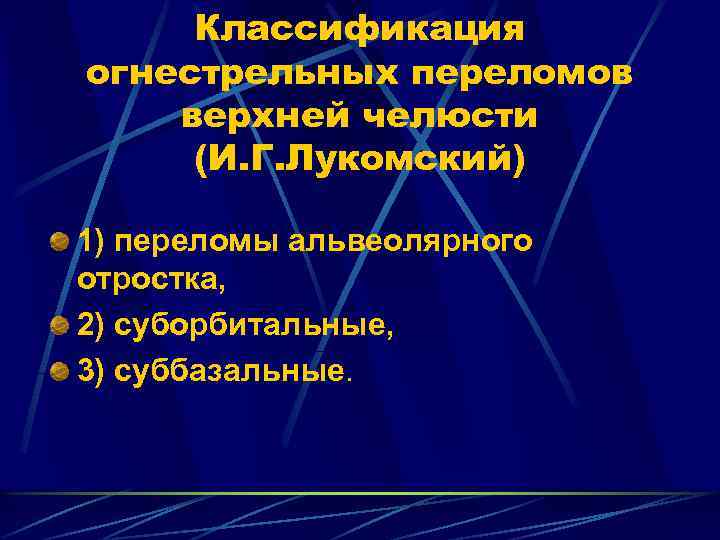 Классификация огнестрельных переломов верхней челюсти (И.Г.Лукомский)

1) переломы альвеолярного отростка,

2) суборбитальные,

3) суббазальные.